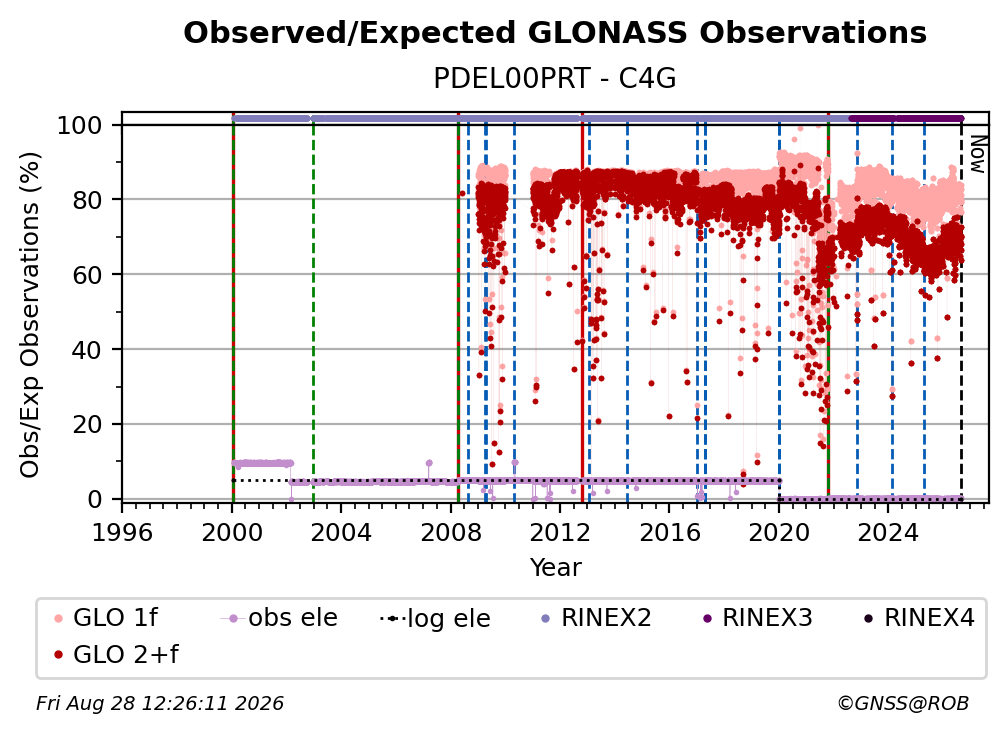 Observed/Expected GLONASS Observations
PDEL00PRT - C4G

Obs/Exp Observations (%)
100
80
60
40
20
0

Now

1996 2000 2004 2008 2012 2016 2020 2024
Year

GLO 1f
obs ele
log ele
RINEX2
RINEX3
RINEX4
GLO 2+f

Fri Aug 28 12:26:11 2026
©GNSS@ROB